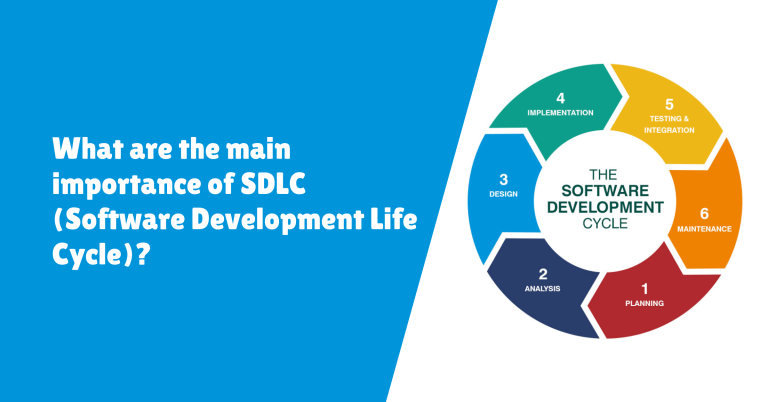 What are the main importance of SDLC (Software Development Life Cycle)?

THE SOFTWARE DEVELOPMENT CYCLE

1
PLANNING

2
ANALYSIS

3
DESIGN

4
IMPLEMENTATION

5
TESTING & INTEGRATION

6
MAINTENANCE